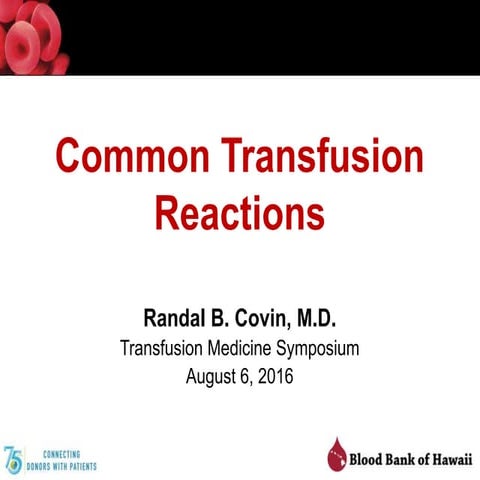 Common Transfusion Reactions

Randal B. Covin, M.D.
Transfusion Medicine Symposium
August 6, 2016

75
CONNECTING
DONORS WITH PATIENTS

Blood Bank of Hawaii